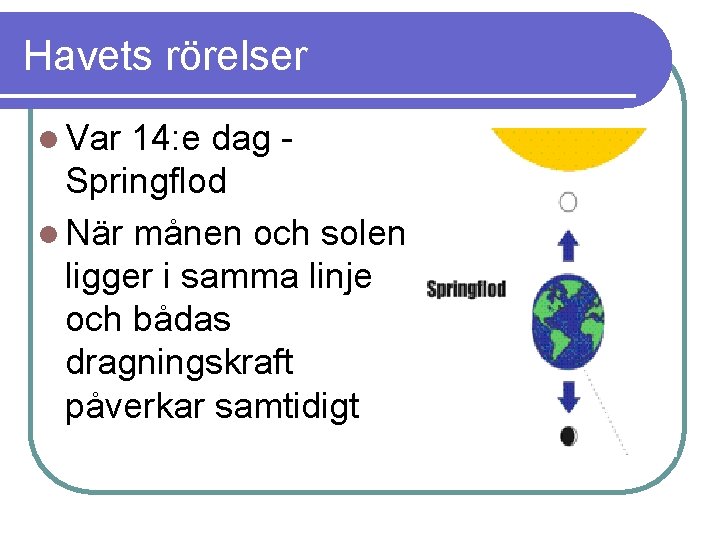 Havets rörelser

Var 14:e dag - Springflod

När månen och solen ligger i samma linje och bådas dragningskraft påverkar samtidigt

Springflod